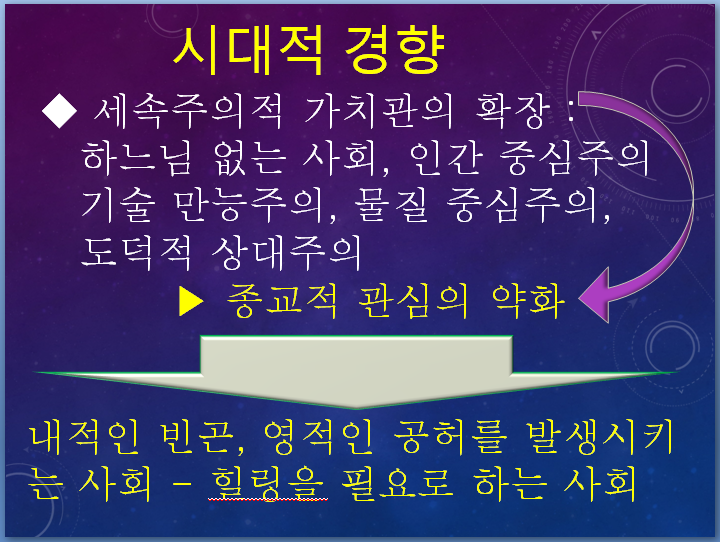 시대적 경향

◆ 세속주의적 가치관의 확장 : 하느님 없는 사회, 인간 중심주의 기술 만능주의, 물질 중심주의, 도덕적 상대주의

▶ 종교적 관심의 약화

내적인 빈곤, 영적인 공허를 발생시키는 사회 – 힐링을 필요로 하는 사회